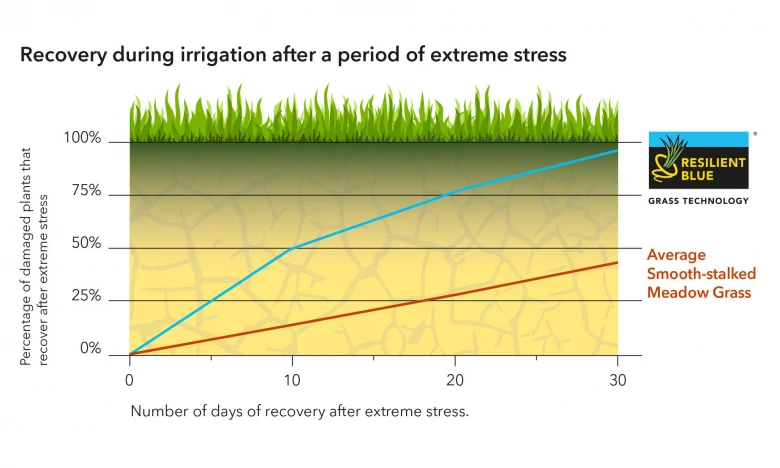 Recovery during irrigation after a period of extreme stress

Percentage of damaged plants that recover after extreme stress

100%
75%
50%
25%
0%

0
10
20
30

Number of days of recovery after extreme stress.

RESILIENT BLUE ®
GRASS TECHNOLOGY

Average Smooth-stalked Meadow Grass